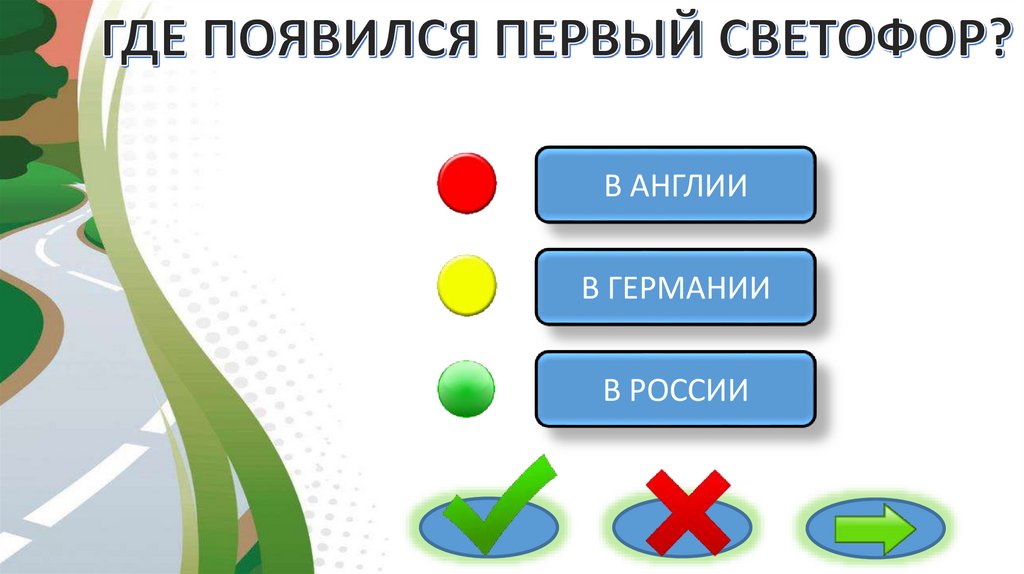 ГДЕ ПОЯВИЛСЯ ПЕРВЫЙ СВЕТОФОР?

В АНГЛИИ

В ГЕРМАНИИ

В РОССИИ